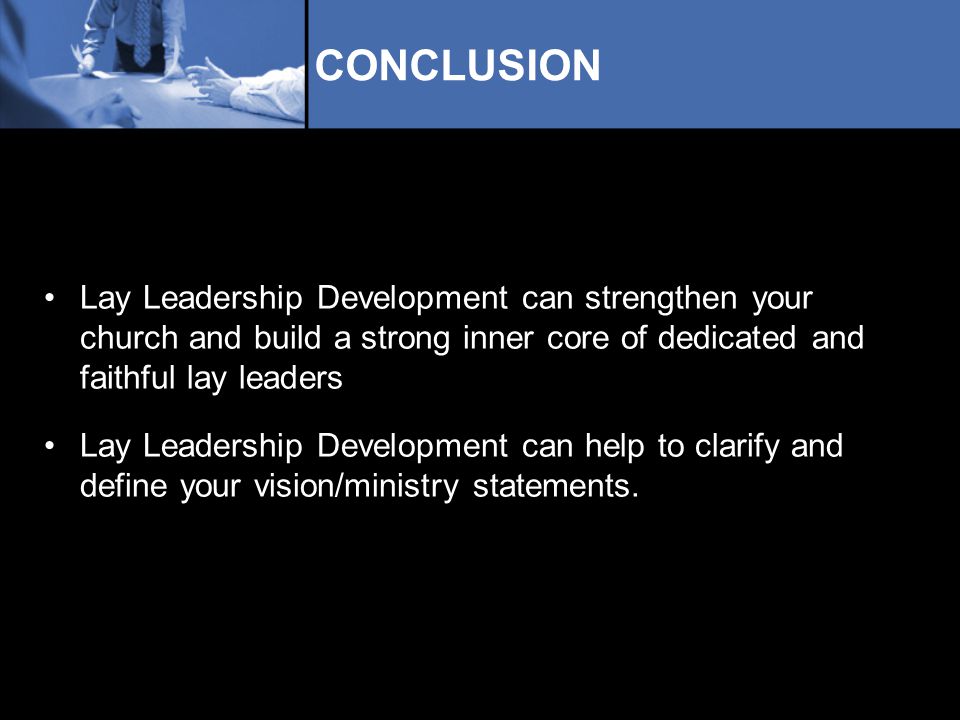 CONCLUSION

• Lay Leadership Development can strengthen your church and build a strong inner core of dedicated and faithful lay leaders

• Lay Leadership Development can help to clarify and define your vision/ministry statements.